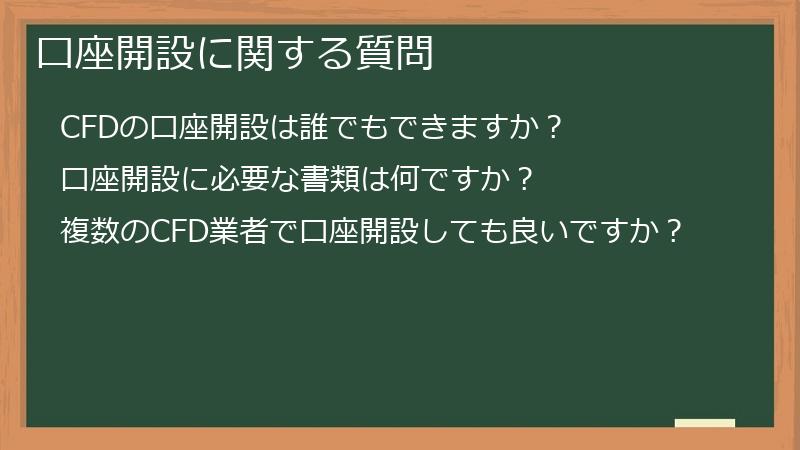 口座開設に関する質問

CFDの口座開設は誰でもできますか？

口座開設に必要な書類は何ですか？

複数のCFD業者で口座開設しても良いですか？